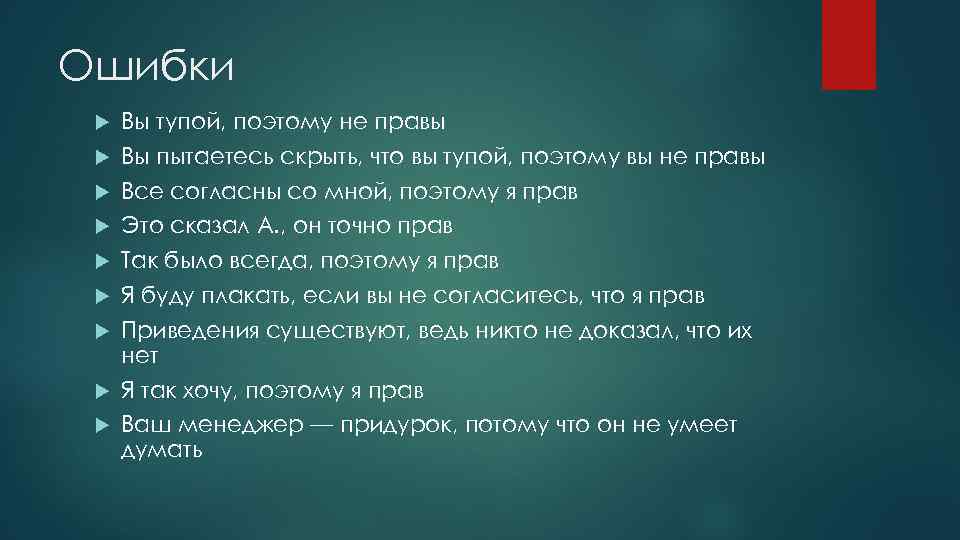 Ошибки

Вы тупой, поэтому не правы

Вы пытаетесь скрыть, что вы тупой, поэтому вы не правы

Все согласны со мной, поэтому я прав

Это сказал А., он точно прав

Так было всегда, поэтому я прав

Я буду плакать, если вы не согласитесь, что я прав

Приведения существуют, ведь никто не доказал, что их нет

Я так хочу, поэтому я прав

Ваш менеджер — придурок, потому что он не умеет думать